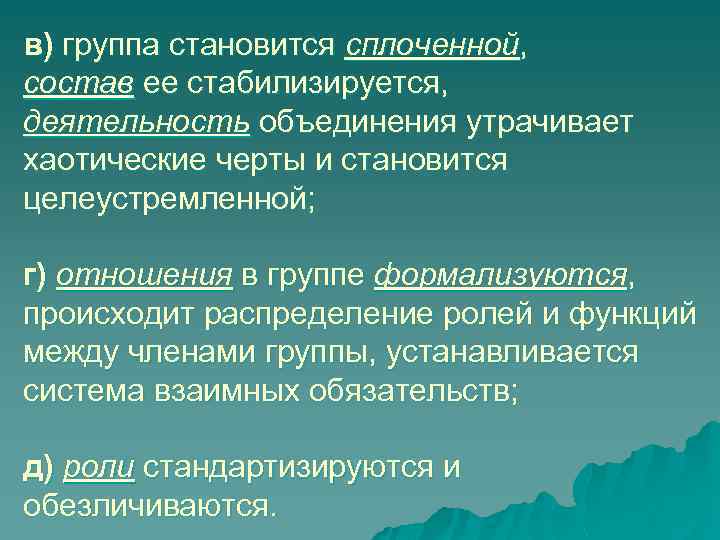 в) группа становится сплоченной, состав ее стабилизируется, деятельность объединения утрачивает хаотические черты и становится целеустремленной;

г) отношения в группе формализуются, происходит распределение ролей и функций между членами группы, устанавливается система взаимных обязательств;

д) роли стандартизируются и обезличиваются.